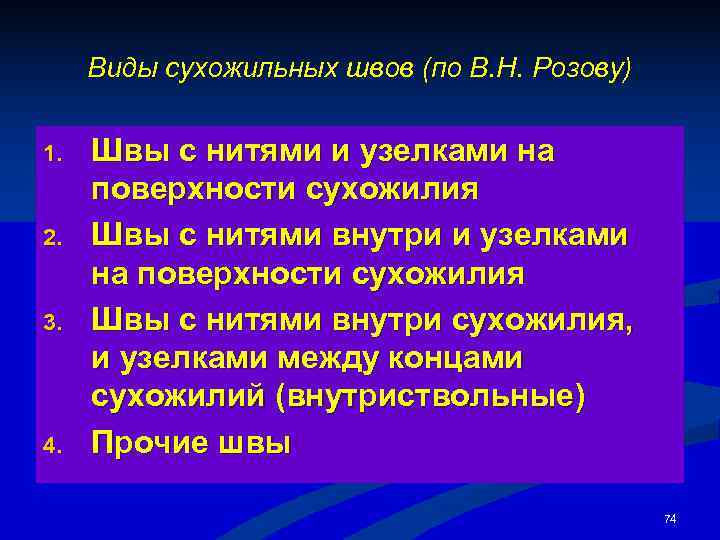 Виды сухожильных швов (по В.Н. Розову)

1. Швы с нитями и узелками на поверхности сухожилия
2. Швы с нитями внутри и узелками на поверхности сухожилия
3. Швы с нитями внутри сухожилия, и узелками между концами сухожилий (внутриствольные)
4. Прочие швы

74